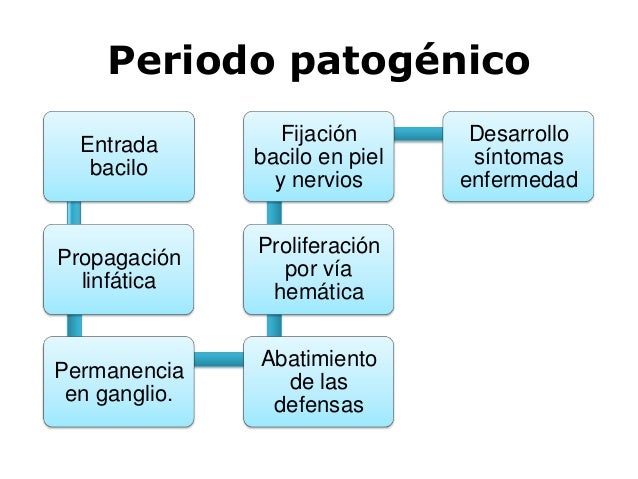 Periodo patogénico

Entrada bacilo

Propagación linfática

Permanencia en ganglio.

Abatimiento de las defensas

Proliferación por vía hemática

Fijación bacilo en piel y nervios

Desarrollo síntomas enfermedad